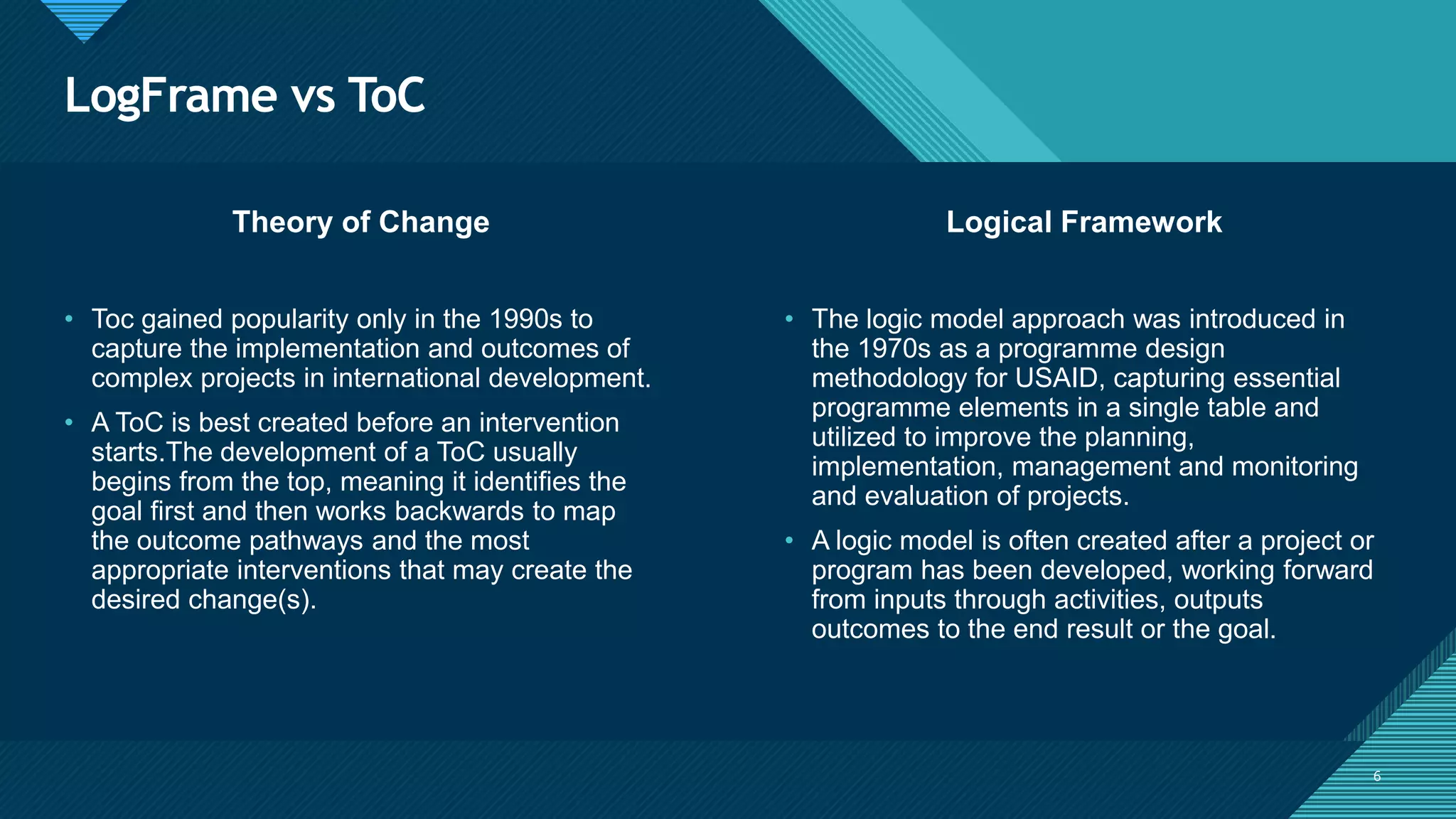 LogFrame vs ToC

Theory of Change

• Toc gained popularity only in the 1990s to capture the implementation and outcomes of complex projects in international development.

• A ToC is best created before an intervention starts.The development of a ToC usually begins from the top, meaning it identifies the goal first and then works backwards to map the outcome pathways and the most appropriate interventions that may create the desired change(s).

Logical Framework

• The logic model approach was introduced in the 1970s as a programme design methodology for USAID, capturing essential programme elements in a single table and utilized to improve the planning, implementation, management and monitoring and evaluation of projects.

• A logic model is often created after a project or program has been developed, working forward from inputs through activities, outputs outcomes to the end result or the goal.

6